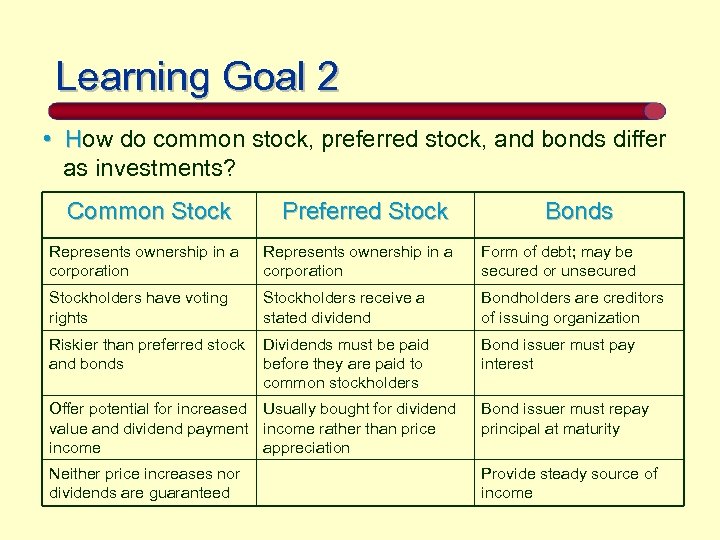 Learning Goal 2

• How do common stock, preferred stock, and bonds differ as investments?

| Common Stock | Preferred Stock | Bonds |
|---|---|---|
| Represents ownership in a corporation | Represents ownership in a corporation | Form of debt; may be secured or unsecured |
| Stockholders have voting rights | Stockholders receive a stated dividend | Bondholders are creditors of issuing organization |
| Riskier than preferred stock and bonds | Dividends must be paid before they are paid to common stockholders | Bond issuer must pay interest |
| Offer potential for increased value and dividend payment income | Usually bought for dividend income rather than price appreciation | Bond issuer must repay principal at maturity |
| Neither price increases nor dividends are guaranteed | | Provide steady source of income |